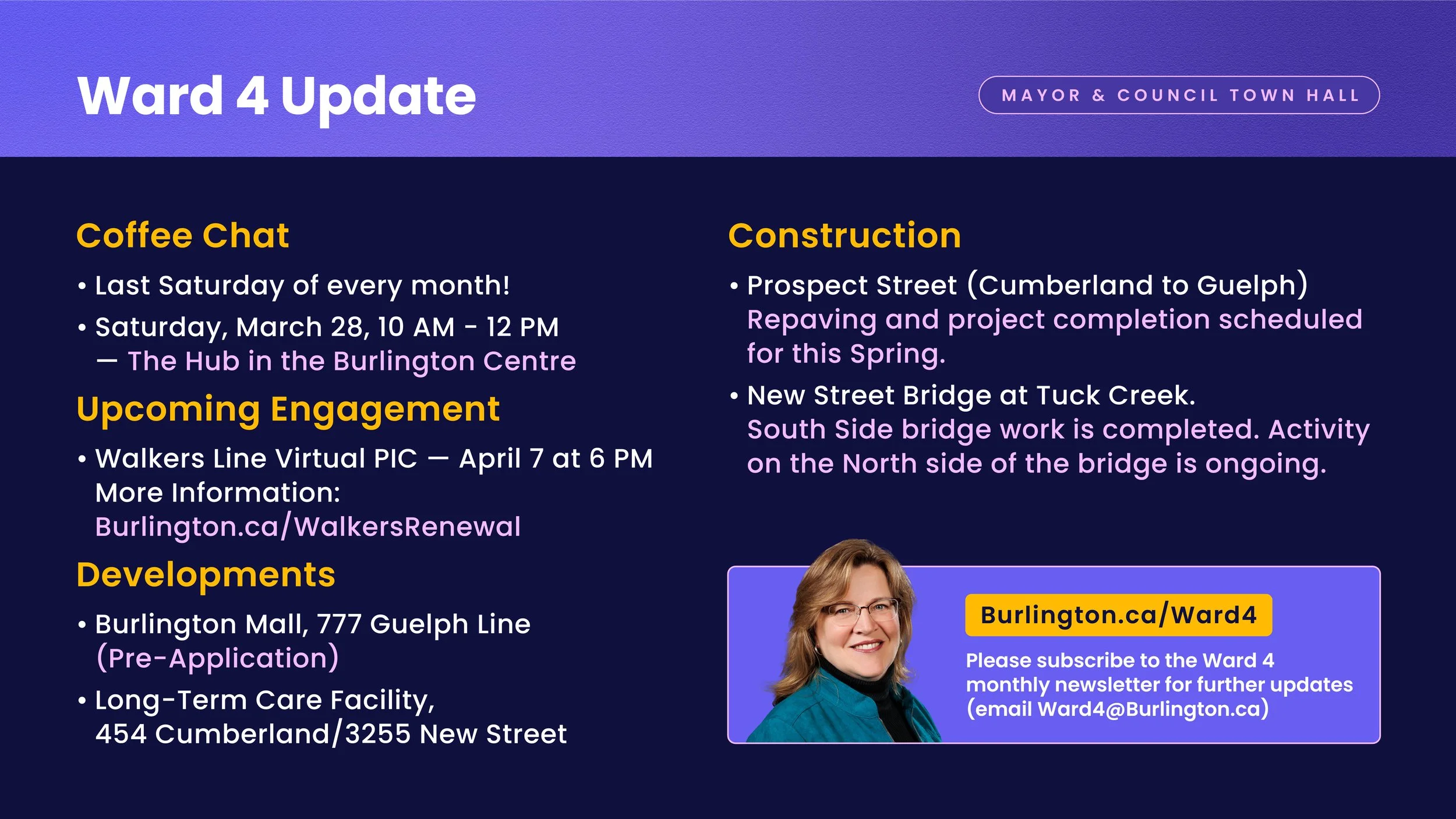 Ward 4 Update

MAYOR & COUNCIL TOWN HALL

Coffee Chat

• Last Saturday of every month!

• Saturday, March 28, 10 AM - 12 PM — The Hub in the Burlington Centre

Upcoming Engagement

• Walkers Line Virtual PIC — April 7 at 6 PM More Information: Burlington.ca/WalkersRenewal

Developments

• Burlington Mall, 777 Guelph Line (Pre-Application)

• Long-Term Care Facility, 454 Cumberland/3255 New Street

Construction

• Prospect Street (Cumberland to Guelph) Repaving and project completion scheduled for this Spring.

• New Street Bridge at Tuck Creek. South Side bridge work is completed. Activity on the North side of the bridge is ongoing.

Burlington.ca/Ward4

Please subscribe to the Ward 4 monthly newsletter for further updates (email Ward4@Burlington.ca)